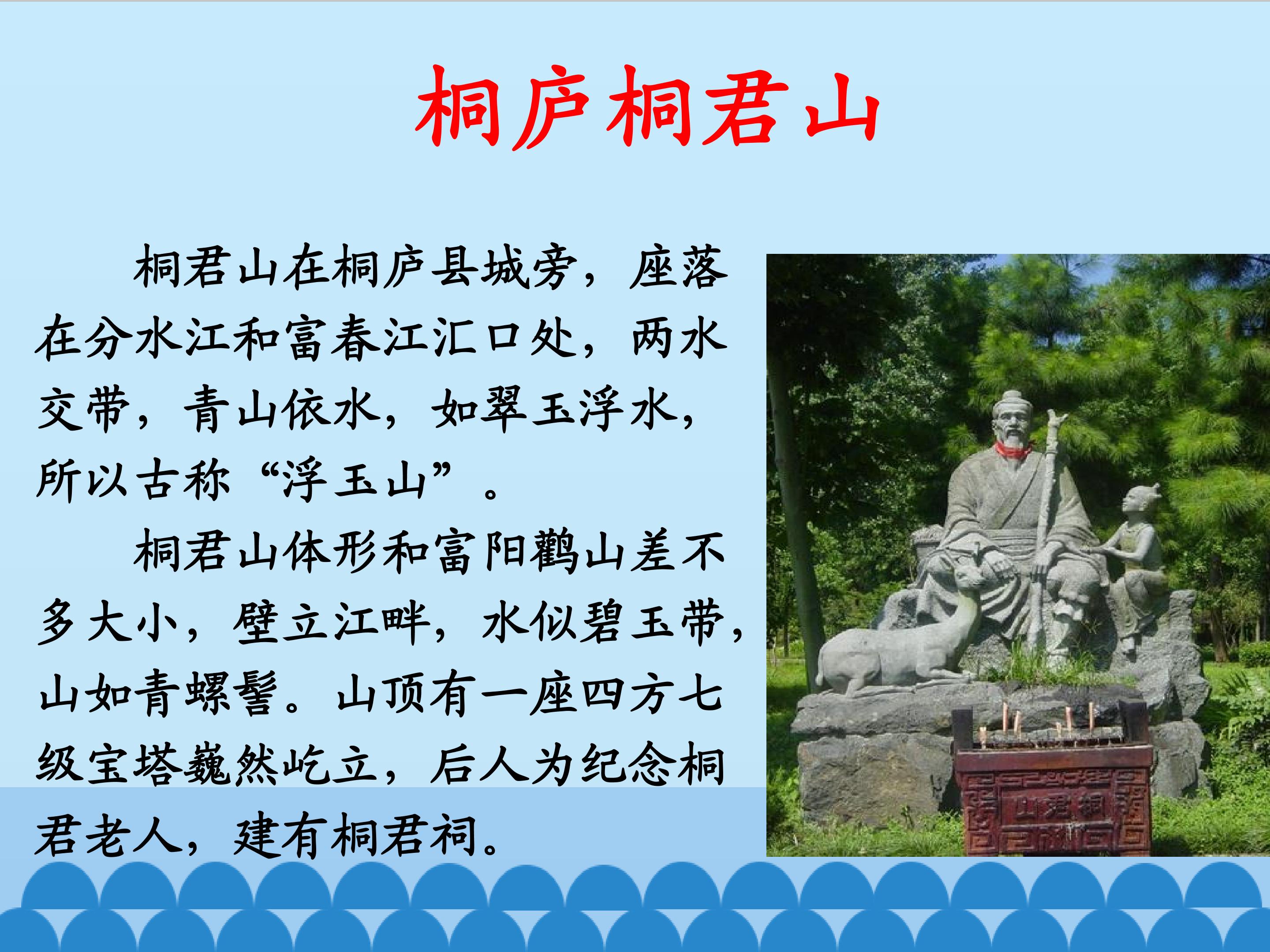 桐庐桐君山

桐君山在桐庐县城旁，座落在分水江和富春江汇口处，两水交带，青山依水，如翠玉浮水，所以古称“浮玉山”。

桐君山体形和富阳鹳山差不多大小，壁立江畔，水似碧玉带，山如青螺髻。山顶有一座四方七级宝塔巍然屹立，后人为纪念桐君老人，建有桐君祠。

山君桐